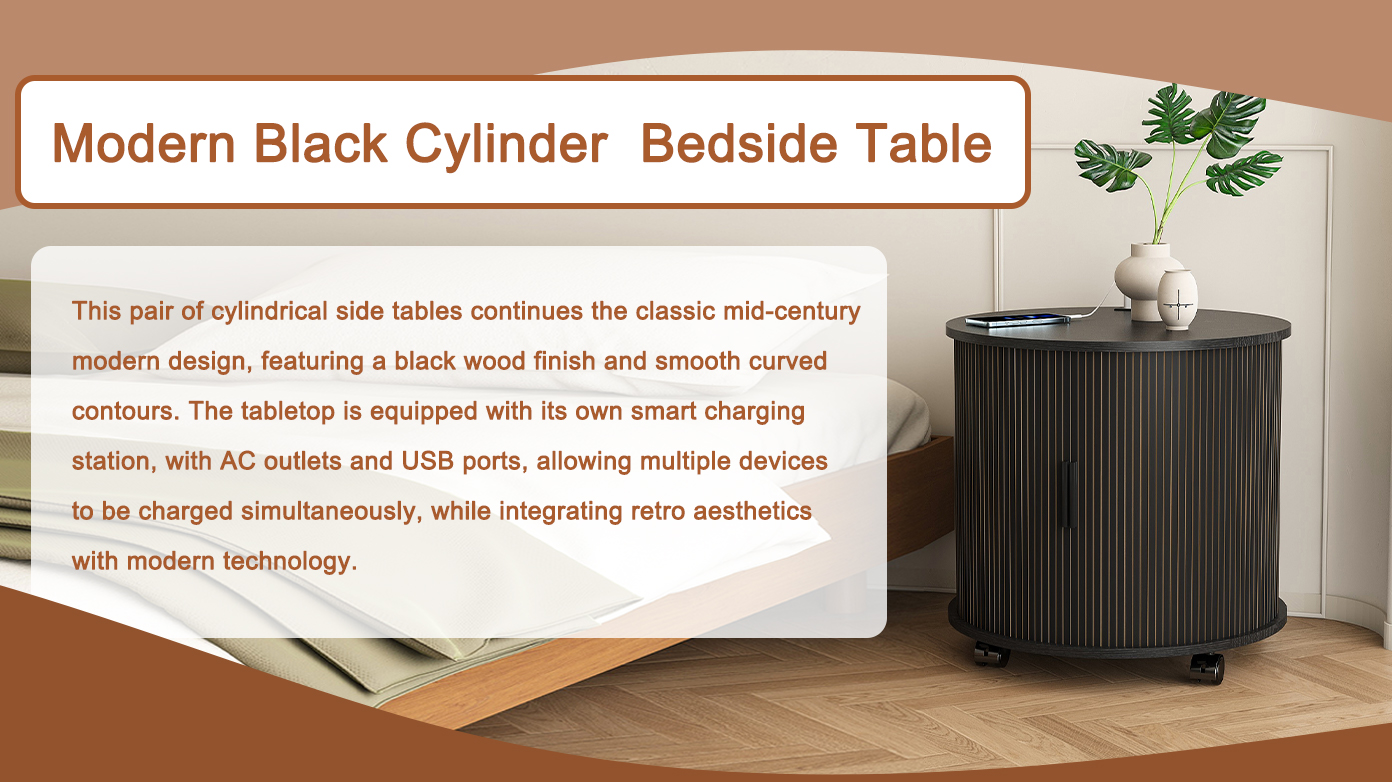 Modern Black Cylinder  Bedside Table

This pair of cylindrical side tables continues the classic mid-century modern design, featuring a black wood finish and smooth curved contours. The tabletop is equipped with its own smart charging station, with AC outlets and USB ports, allowing multiple devices to be charged simultaneously, while integrating retro aesthetics with modern technology.